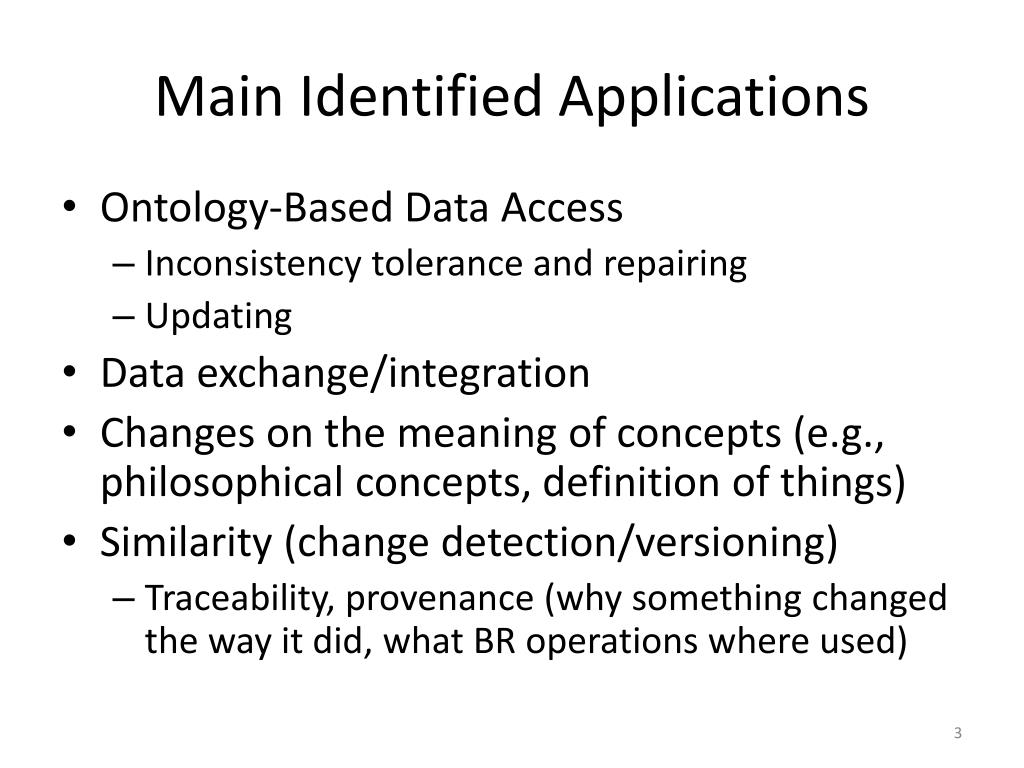 Main Identified Applications

• Ontology-Based Data Access
– Inconsistency tolerance and repairing
– Updating
• Data exchange/integration
• Changes on the meaning of concepts (e.g., philosophical concepts, definition of things)
• Similarity (change detection/versioning)
– Traceability, provenance (why something changed the way it did, what BR operations where used)

3